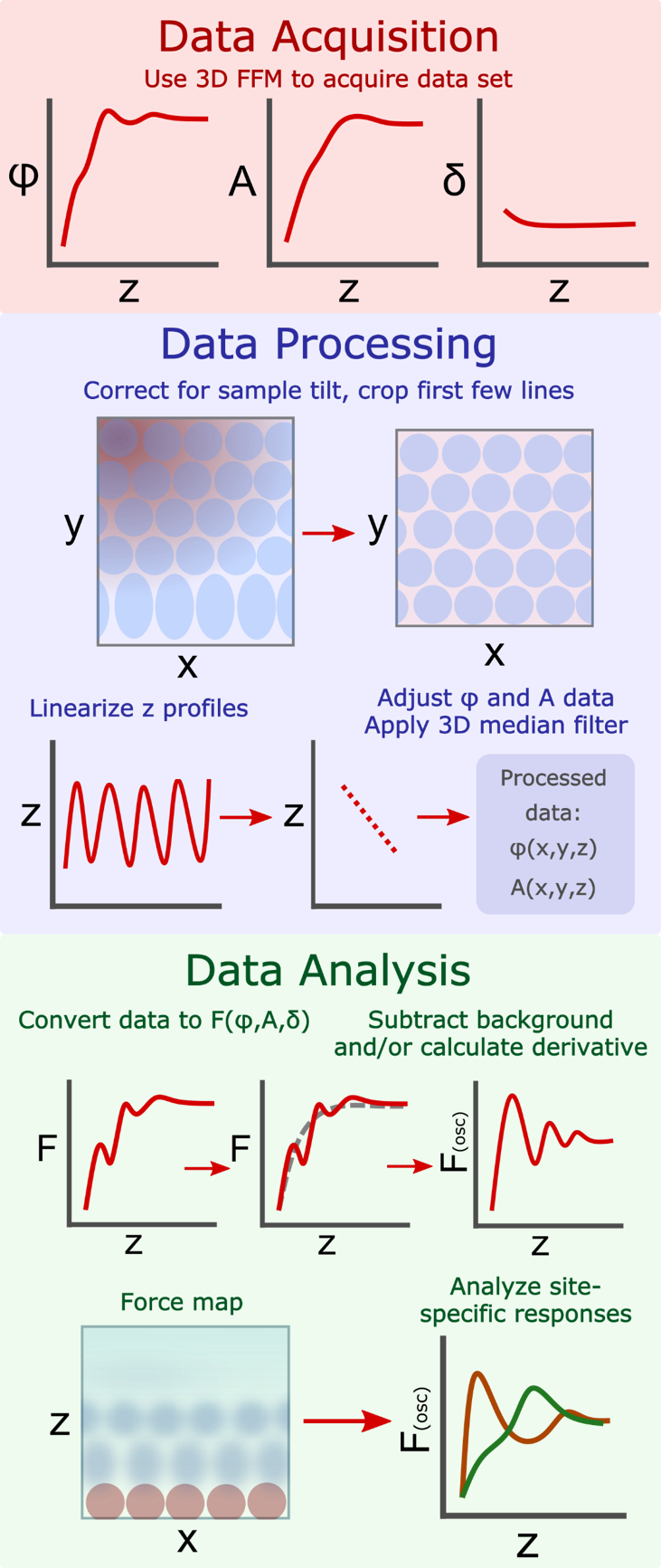 Data Acquisition
Use 3D FFM to acquire data set

φ
z
A
z
δ
z

Data Processing
Correct for sample tilt, crop first few lines

y
x
y
x

Linearize z profiles

Adjust φ and A data
Apply 3D median filter

z
z

Processed data:
φ(x,y,z)
A(x,y,z)

Data Analysis
Convert data to F(φ,A,δ)

Subtract background and/or calculate derivative

F
z
F
z
$F_{(osc)}$
z

Force map

z
x

Analyze site-specific responses

$F_{(osc)}$
z